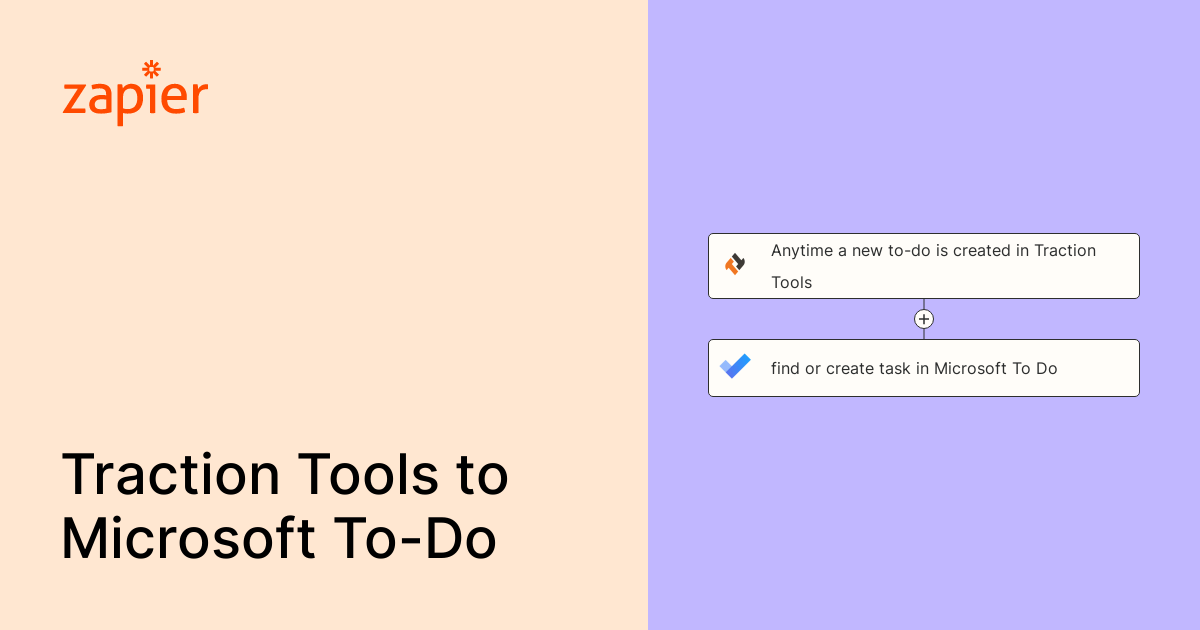 zapier

Traction Tools to Microsoft To-Do

Anytime a new to-do is created in Traction Tools

find or create task in Microsoft To Do